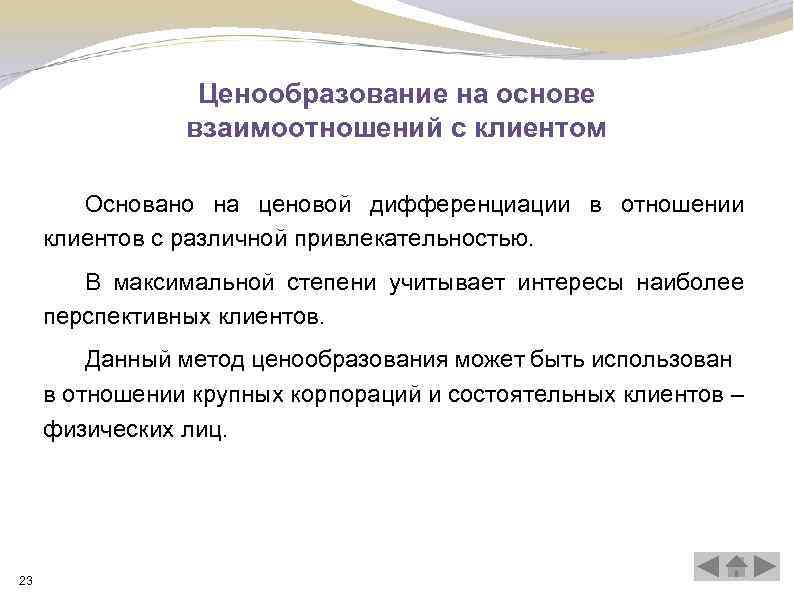 Ценообразование на основе взаимоотношений с клиентом

Основано на ценовой дифференциации в отношении клиентов с различной привлекательностью.

В максимальной степени учитывает интересы наиболее перспективных клиентов.

Данный метод ценообразования может быть использован в отношении крупных корпораций и состоятельных клиентов – физических лиц.

23